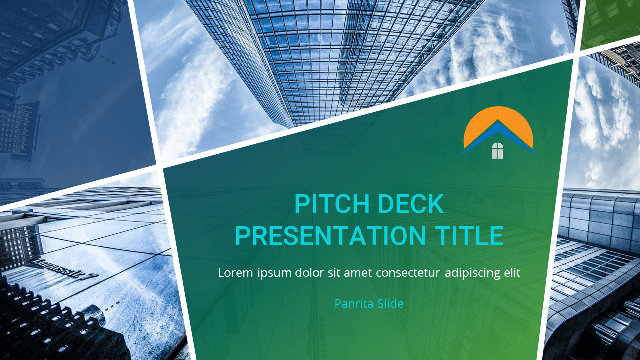 PITCH DECK
PRESENTATION TITLE

Lorem ipsum dolor sit amet consectetur adipiscing elit

Panrita Slide